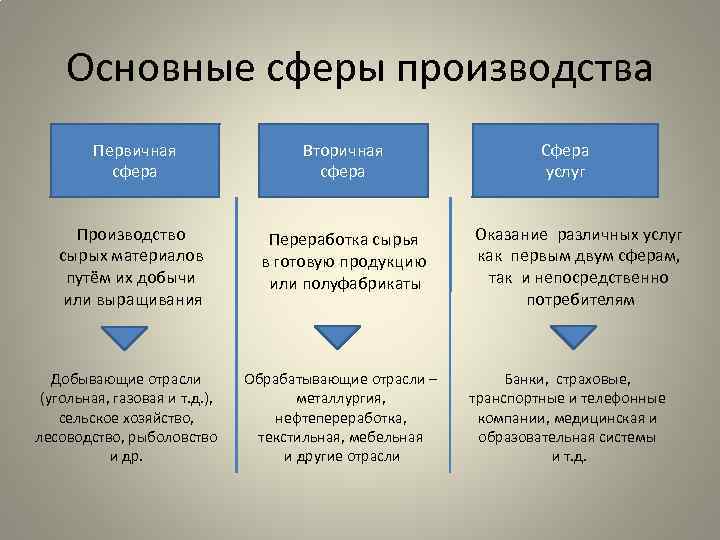 Основные сферы производства

Первичная сфера

Производство сырых материалов путём их добычи или выращивания

Добывающие отрасли (угольная, газовая и т.д.), сельское хозяйство, лесоводство, рыболовство и др.

Вторичная сфера

Переработка сырья в готовую продукцию или полуфабрикаты

Обрабатывающие отрасли – металлургия, нефтепереработка, текстильная, мебельная и другие отрасли

Сфера услуг

Оказание различных услуг как первым двум сферам, так и непосредственно потребителям

Банки, страховые, транспортные и телефонные компании, медицинская и образовательная системы и т.д.